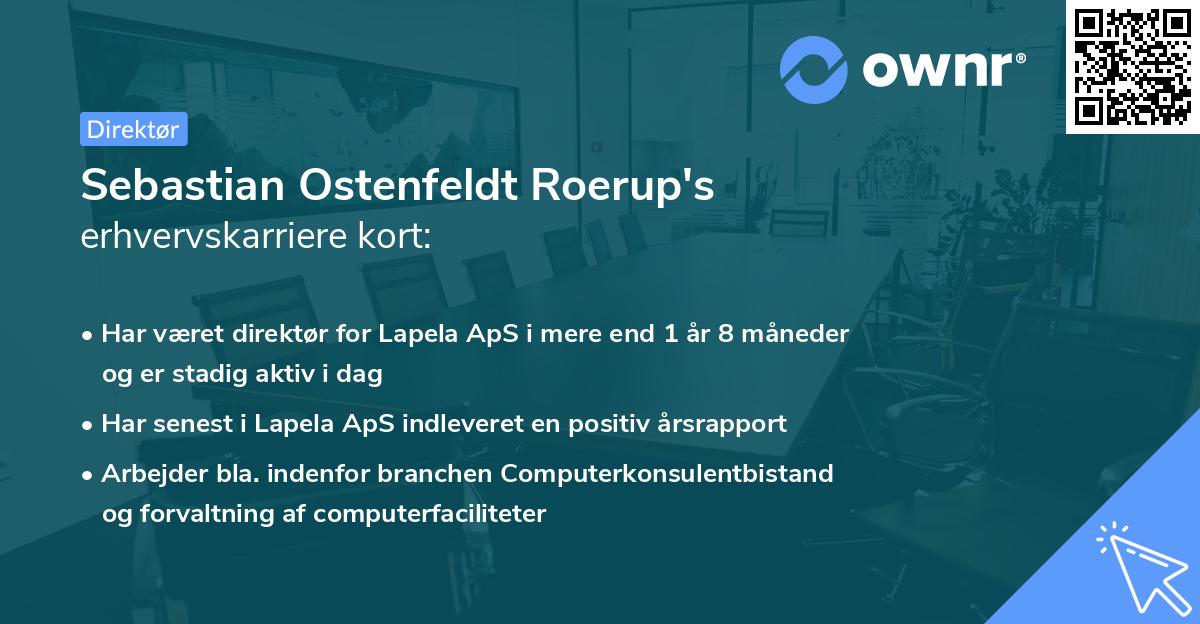 ownr®

Direktør

Sebastian Ostenfeldt Roerup's
erhvervskarriere kort:

• Har været direktør for Lapela ApS i mere end 1 år 8 måneder og er stadig aktiv i dag
• Har senest i Lapela ApS indleveret en positiv årsrapport
• Arbejder bla. indenfor branchen Computerkonsulentbistand og forvaltning af computerfaciliteter